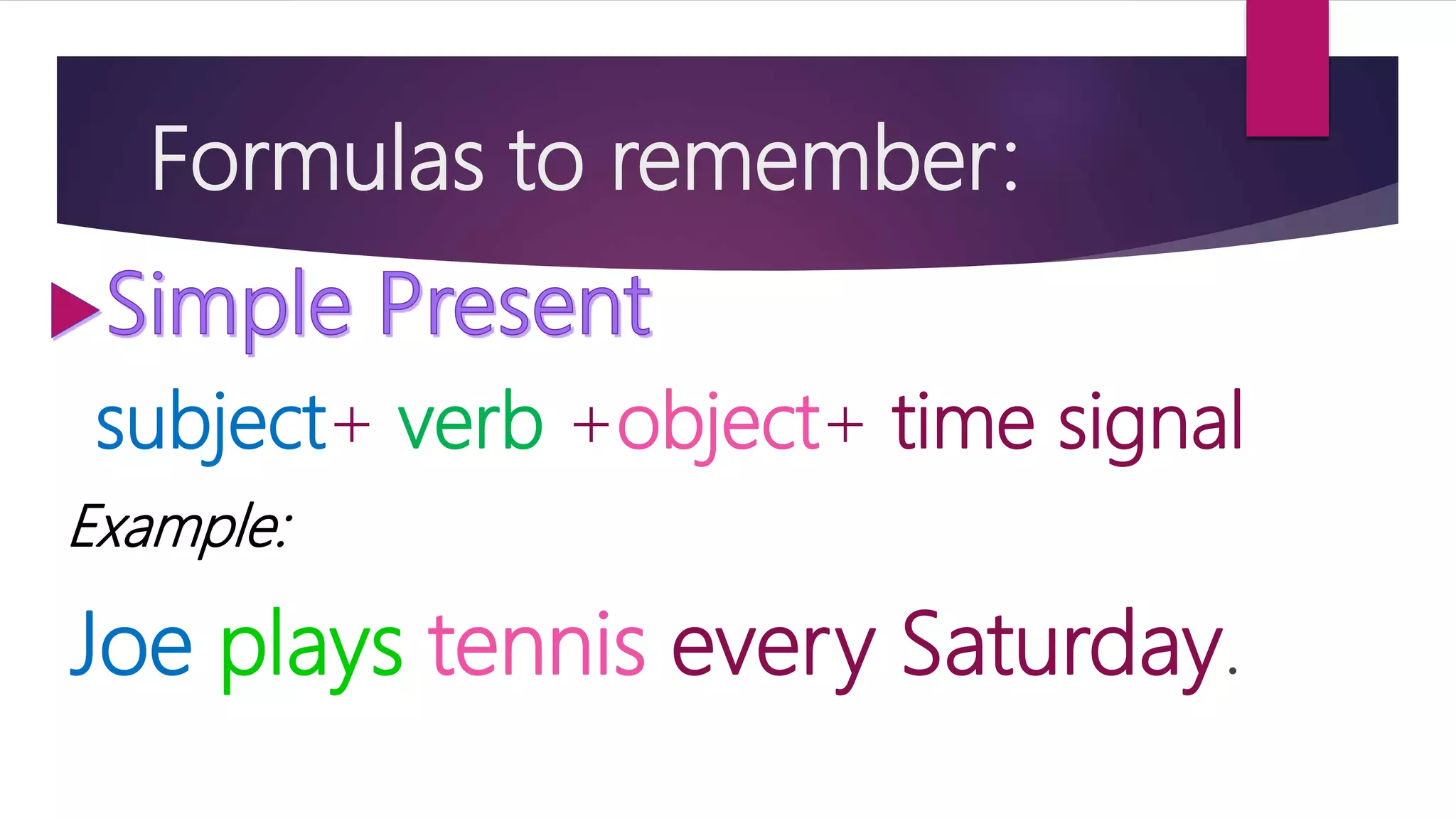 Formulas to remember:

Simple Present

subject+ verb +object+ time signal

Example:

Joe plays tennis every Saturday.